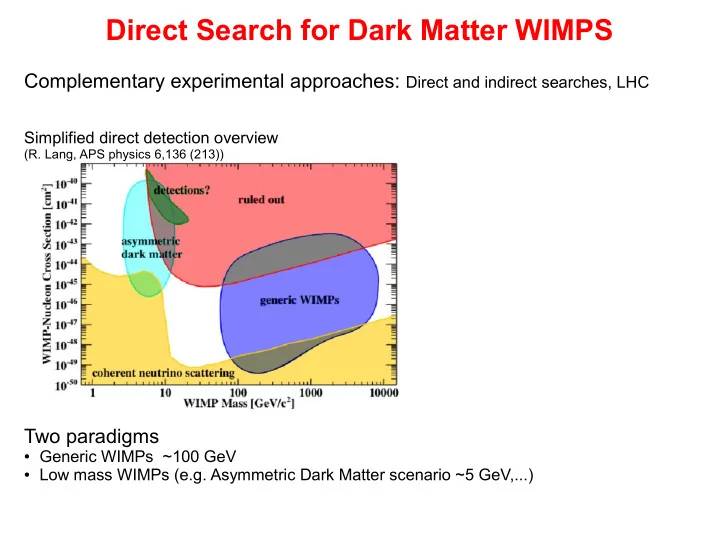 Direct Search for Dark Matter WIMPS

Complementary experimental approaches: Direct and indirect searches, LHC

Simplified direct detection overview
(R. Lang, APS physics 6,136 (213))

WIMP-Nucleon Cross Section [cm$^2$]
$10^{-40}$
$10^{-41}$
$10^{-42}$
$10^{-43}$
$10^{-44}$
$10^{-45}$
$10^{-46}$
$10^{-47}$
$10^{-48}$
$10^{-49}$
$10^{-50}$
detections?
ruled out
asymmetric dark matter
generic WIMPs
coherent neutrino scattering
1
10
100
1000
10000
WIMP Mass [GeV/c$^2$]

Two paradigms
• Generic WIMPs ~100 GeV
• Low mass WIMPs (e.g. Asymmetric Dark Matter scenario ~5 GeV,...)